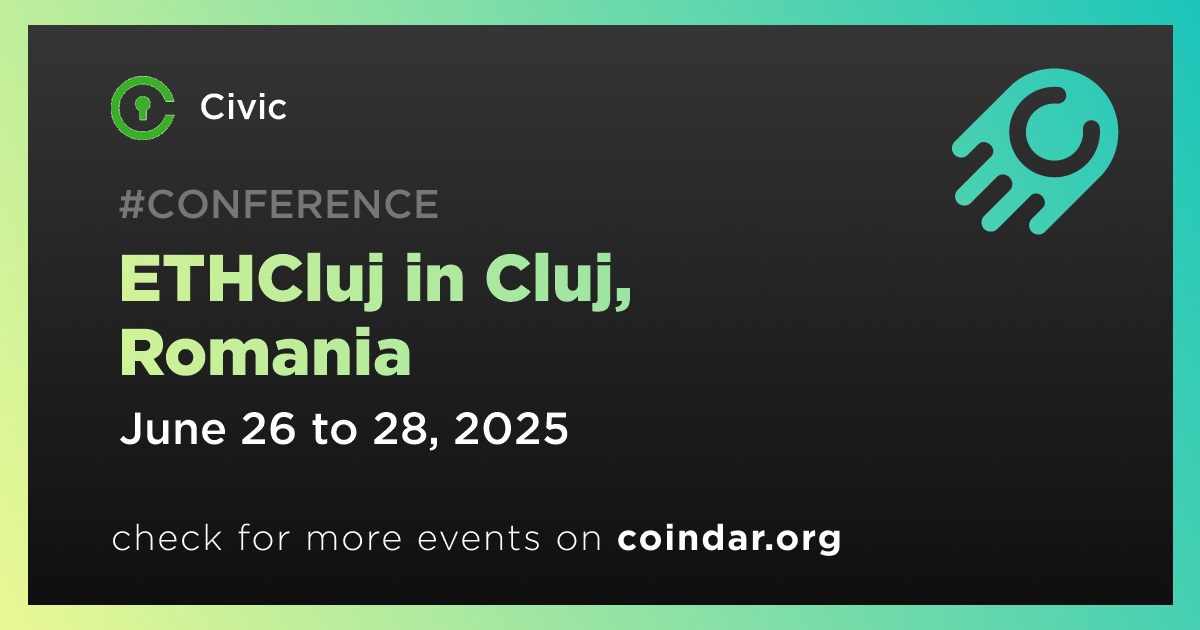 Civic

#CONFERENCE

ETHCluj in Cluj, Romania

June 26 to 28, 2025

check for more events on coindar.org